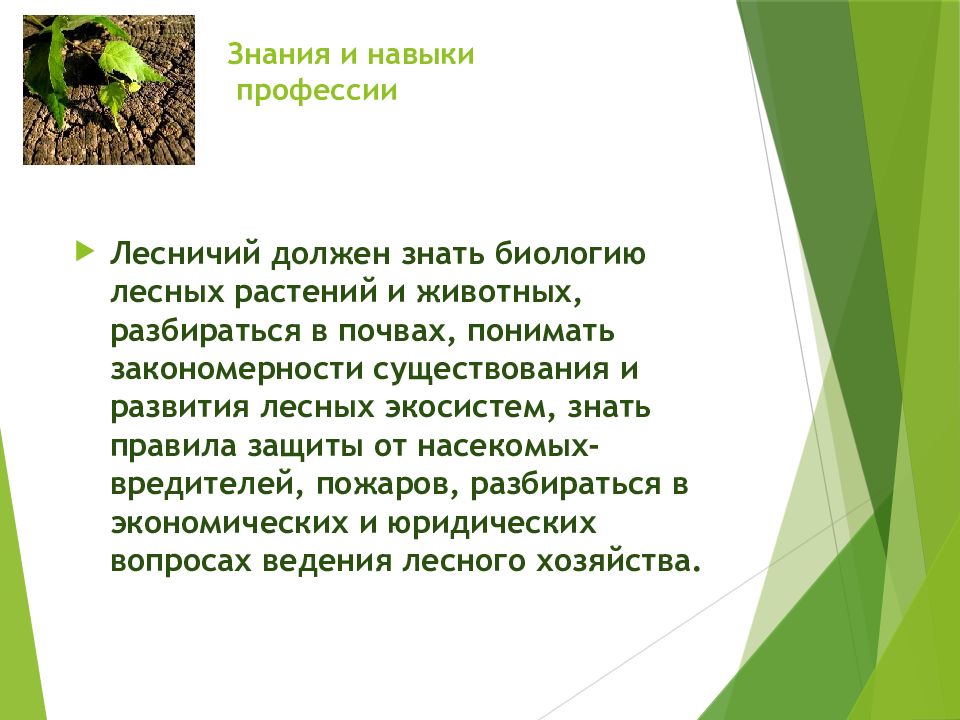 Знания и навыки
профессии

Лесничий должен знать биологию лесных растений и животных, разбираться в почвах, понимать закономерности существования и развития лесных экосистем, знать правила защиты от насекомых-вредителей, пожаров, разбираться в экономических и юридических вопросах ведения лесного хозяйства.